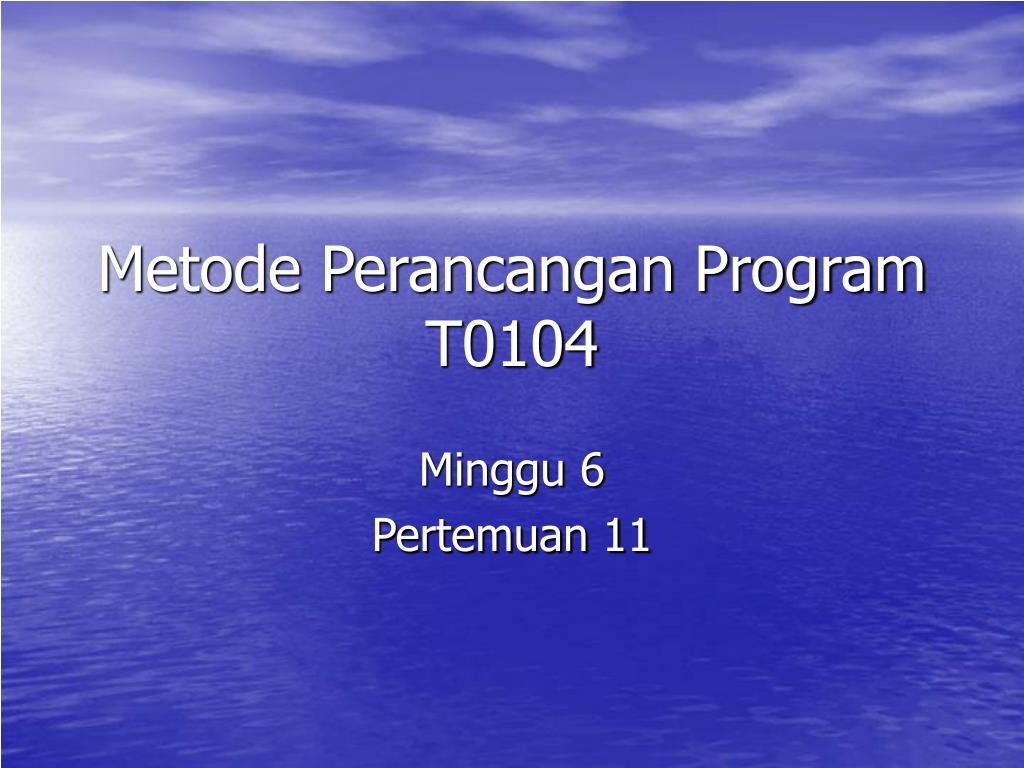 Metode Perancangan Program
T0104

Minggu 6
Pertemuan 11